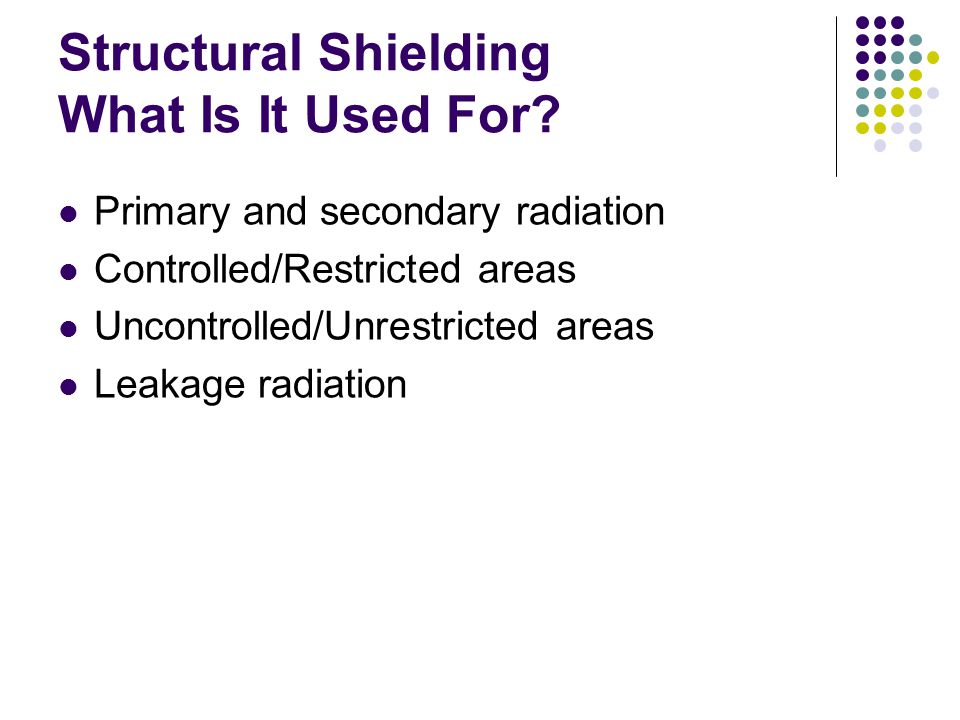 Structural Shielding
What Is It Used For?

- Primary and secondary radiation
- Controlled/Restricted areas
- Uncontrolled/Unrestricted areas
- Leakage radiation